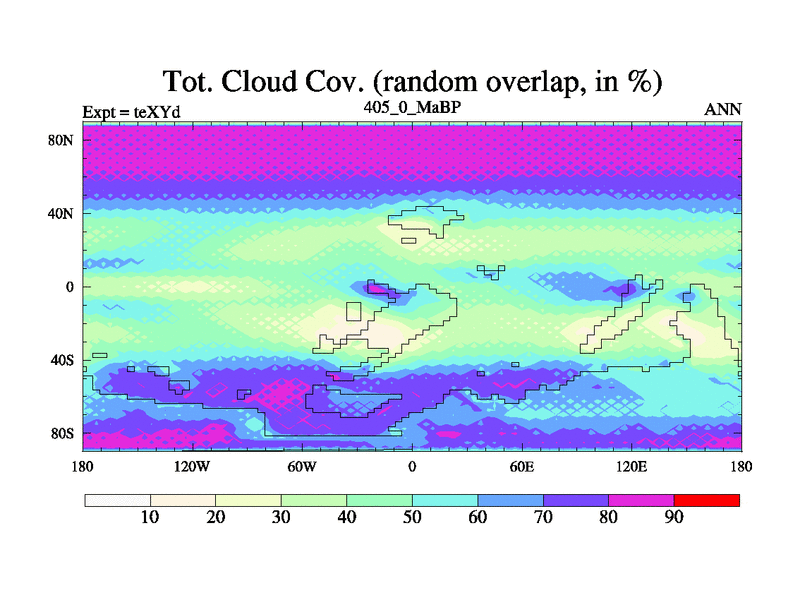 Tot. Cloud Cov. (random overlap, in %)

Expt = teXYd

405_0_MaBP

ANN

80N

40N

0

40S

80S

180

120W

60W

0

60E

120E

180

10

20

30

40

50

60

70

80

90